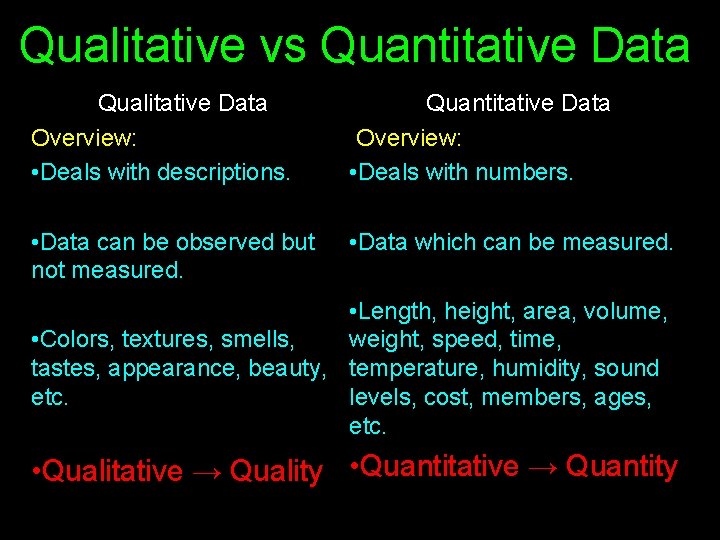 Qualitative vs Quantitative Data

Qualitative Data

Overview:

•Deals with descriptions.

•Data can be observed but not measured.

•Colors, textures, smells, tastes, appearance, beauty, etc.

•Qualitative → Quality

Quantitative Data

Overview:

•Deals with numbers.

•Data which can be measured.

•Length, height, area, volume, weight, speed, time, temperature, humidity, sound levels, cost, members, ages, etc.

•Quantitative → Quantity